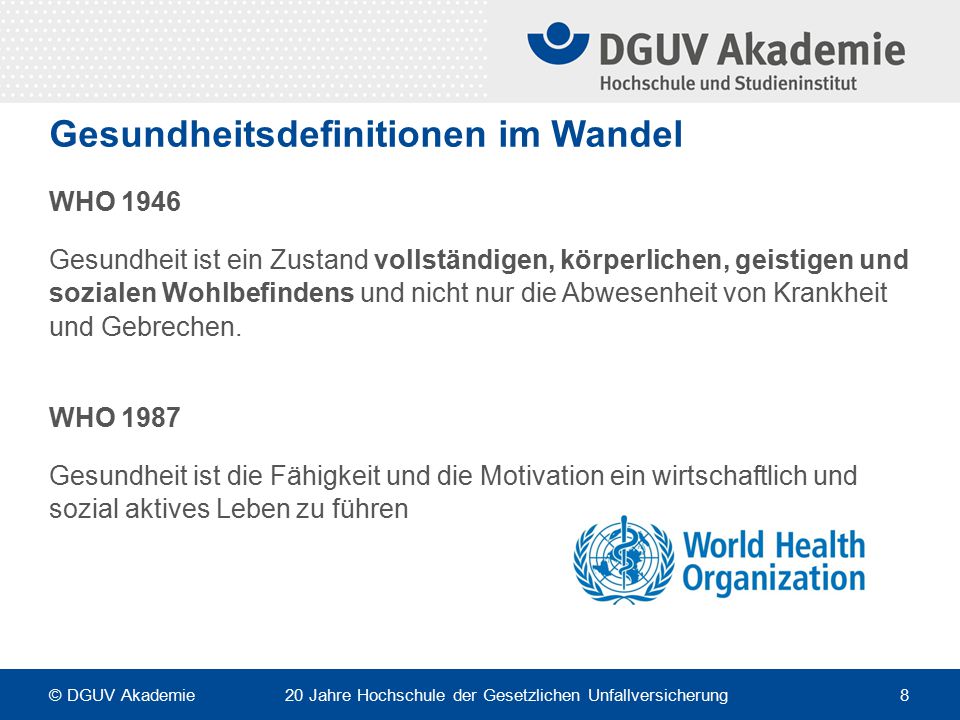 DGUV Akademie
Hochschule und Studieninstitut

Gesundheitsdefinitionen im Wandel

WHO 1946

Gesundheit ist ein Zustand vollständigen, körperlichen, geistigen und sozialen Wohlbefindens und nicht nur die Abwesenheit von Krankheit und Gebrechen.

WHO 1987

Gesundheit ist die Fähigkeit und die Motivation ein wirtschaftlich und sozial aktives Leben zu führen

World Health Organization

© DGUV Akademie 20 Jahre Hochschule der Gesetzlichen Unfallversicherung 8